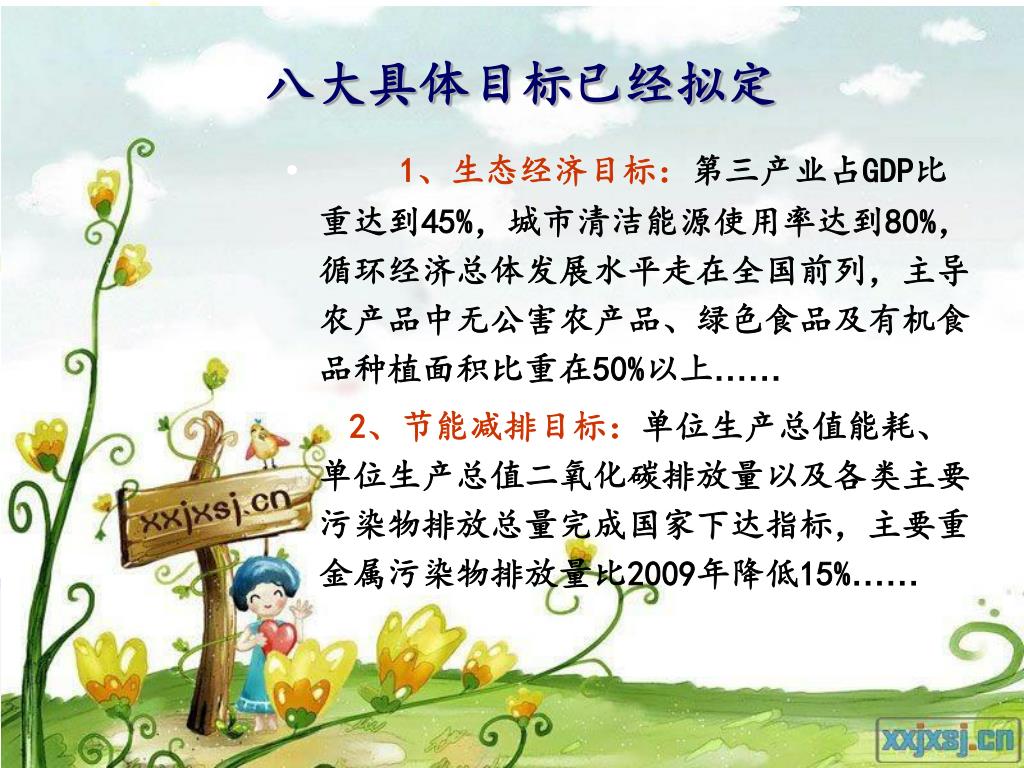 八大具体目标已经拟定

1、生态经济目标：第三产业占GDP比重达到45%，城市清洁能源使用率达到80%，循环经济总体发展水平走在全国前列，主导农产品中无公害农产品、绿色食品及有机食品种植面积比重在50%以上……

2、节能减排目标：单位生产总值能耗、单位生产总值二氧化碳排放量以及各类主要污染物排放总量完成国家下达指标，主要重金属污染物排放量比2009年降低15%……

xxjxsj.cn

xxjxsj.cn